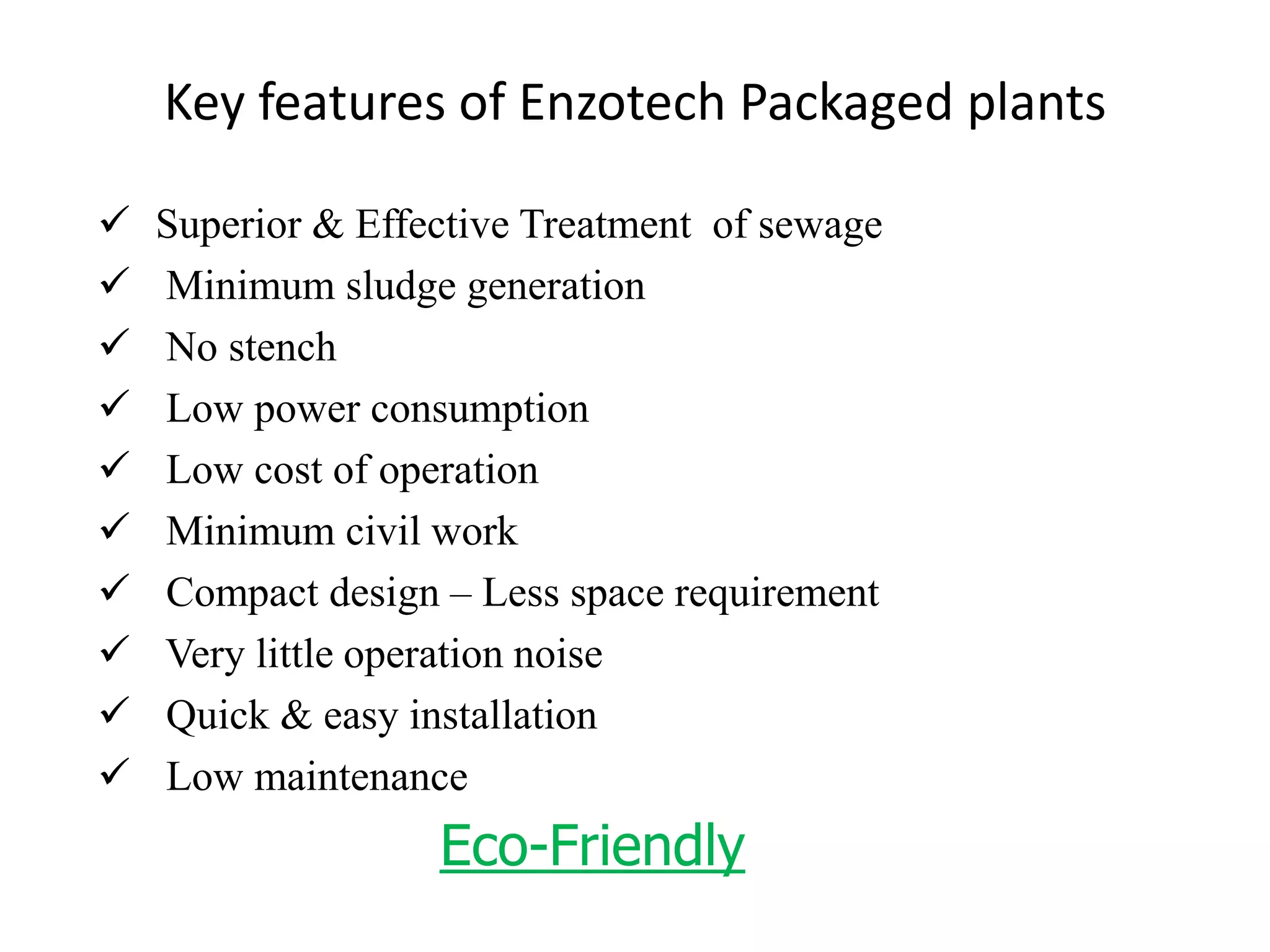 Key features of Enzotech Packaged plants

✓ Superior & Effective Treatment of sewage
✓ Minimum sludge generation
✓ No stench
✓ Low power consumption
✓ Low cost of operation
✓ Minimum civil work
✓ Compact design – Less space requirement
✓ Very little operation noise
✓ Quick & easy installation
✓ Low maintenance

Eco-Friendly